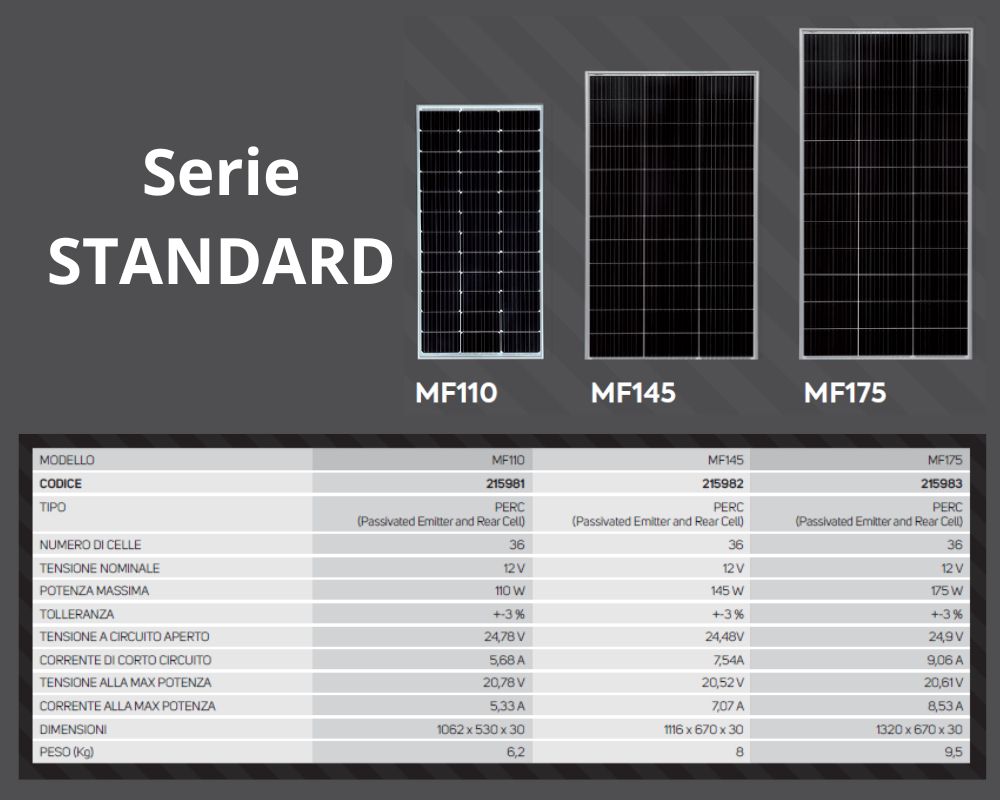 Serie STANDARD

MF110 MF145 MF175

| MODELLO | MF110 | MF145 | MF175 |
|---|---|---|---|
| CODICE | 215981 | 215982 | 215983 |
| TIPO | PERC (Passivated Emitter and Rear Cell) | PERC (Passivated Emitter and Rear Cell) | PERC (Passivated Emitter and Rear Cell) |
| NUMERO DI CELLE | 36 | 36 | 36 |
| TENSIONE NOMINALE | 12 V | 12 V | 12 V |
| POTENZA MASSIMA | 110 W | 145 W | 175 W |
| TOLLERANZA | +-3 % | +-3 % | +-3 % |
| TENSIONE A CIRCUITO APERTO | 24,78 V | 24,48V | 24,9 V |
| CORRENTE DI CORTO CIRCUITO | 5,68 A | 7,54A | 9,06 A |
| TENSIONE ALLA MAX POTENZA | 20,78 V | 20,52 V | 20,61 V |
| CORRENTE ALLA MAX POTENZA | 5,33 A | 7,07 A | 8,53 A |
| DIMENSIONI | 1062 x 530 x 30 | 1116 x 670 x 30 | 1320 x 670 x 30 |
| PESO (Kg) | 6,2 | 8 | 9,5 |